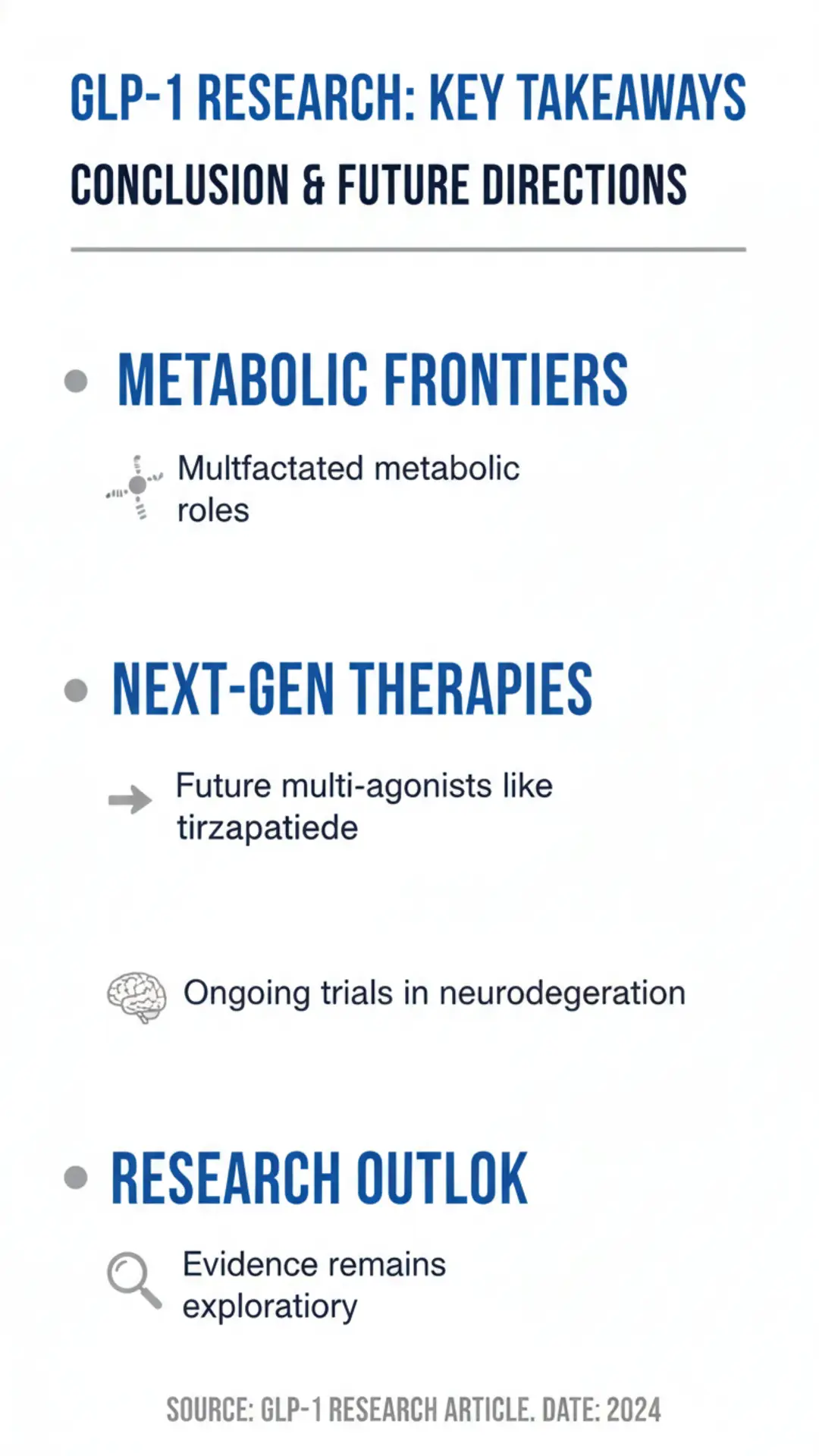 GLP-1 RESEARCH: KEY TAKEAWAYS

CONCLUSION & FUTURE DIRECTIONS

• METABOLIC FRONTIERS

Multfactated metabolic roles

• NEXT-GEN THERAPIES

Future multi-agonists like tirzapatiede

Ongoing trials in neurodegeration

• RESEARCH OUTLOK

Evidence remains exploratiory

SOURCE: GLP-1 RESEARCH ARTICLE. DATE: 2024